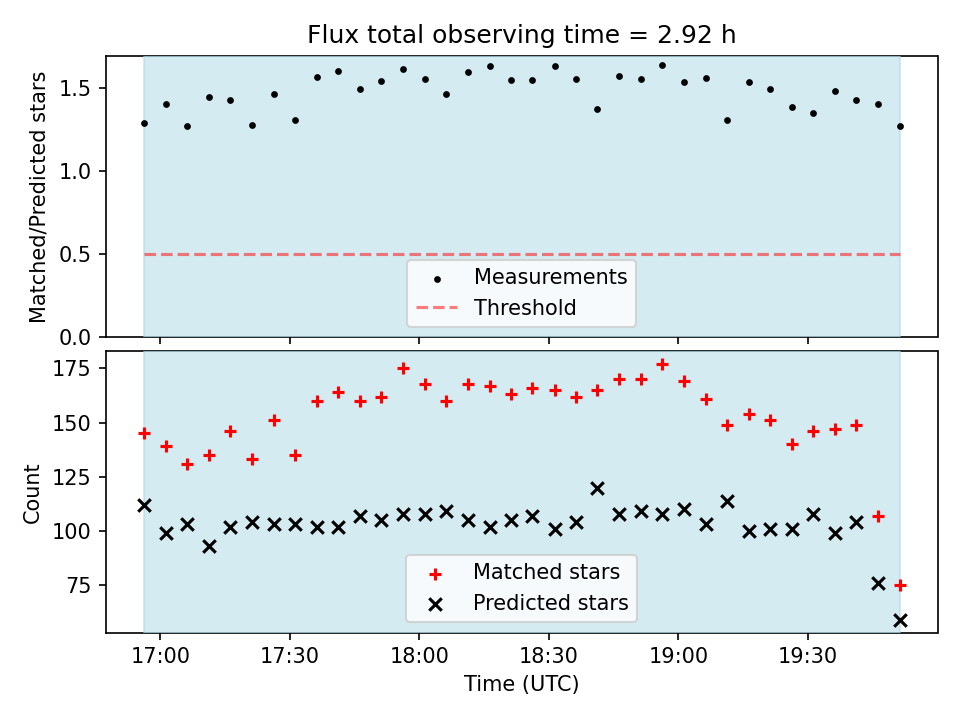 Flux total observing time = 2.92 h

Matched/Predicted stars
1.5
1.0
0.5
0.0

Measurements
Threshold

Count
175
150
125
100
75

Matched stars
Predicted stars

17:00
17:30
18:00
18:30
19:00
19:30
Time (UTC)